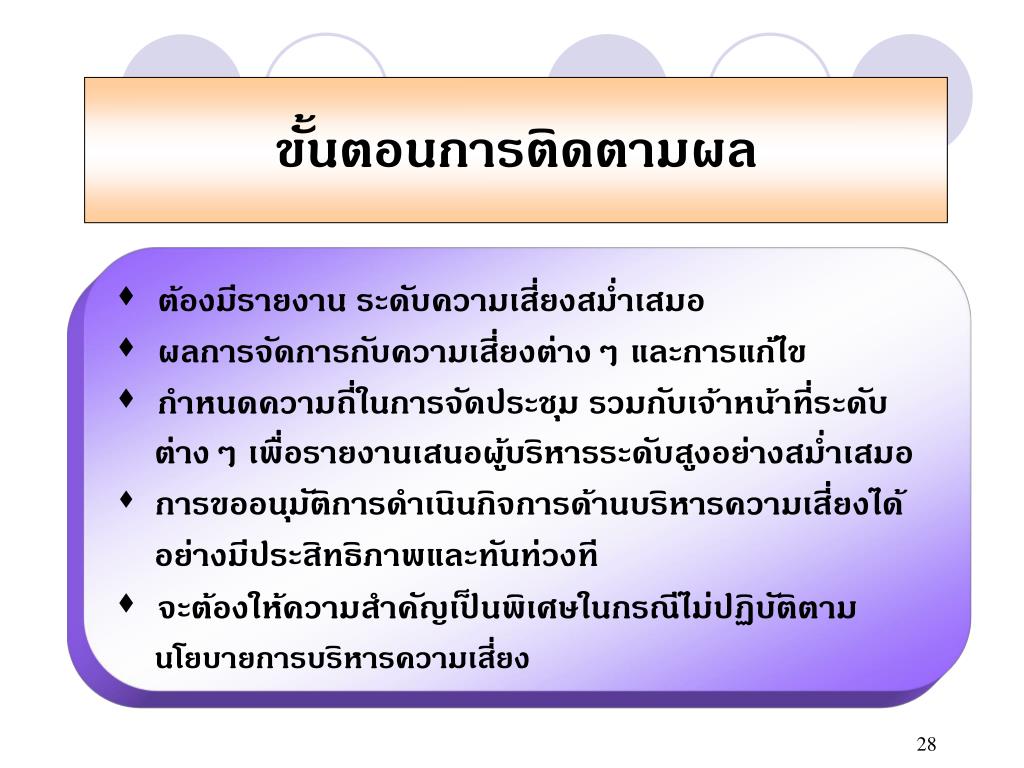 ขั้นตอนการติดตามผล

♦ ต้องมีรายงาน ระดับความเสี่ยงสม่ำเสมอ

♦ ผลการจัดการกับความเสี่ยงต่าง ๆ และการแก้ไข

♦ กำหนดความถี่ในการจัดประชุม รวมกับเจ้าหน้าที่ระดับต่าง ๆ เพื่อรายงานเสนอผู้บริหารระดับสูงอย่างสม่ำเสมอ

♦ การขออนุมัติการดำเนินกิจการด้านบริหารความเสี่ยงได้อย่างมีประสิทธิภาพและทันท่วงที

♦ จะต้องให้ความสำคัญเป็นพิเศษในกรณีไม่ปฏิบัติตามนโยบายการบริหารความเสี่ยง

28